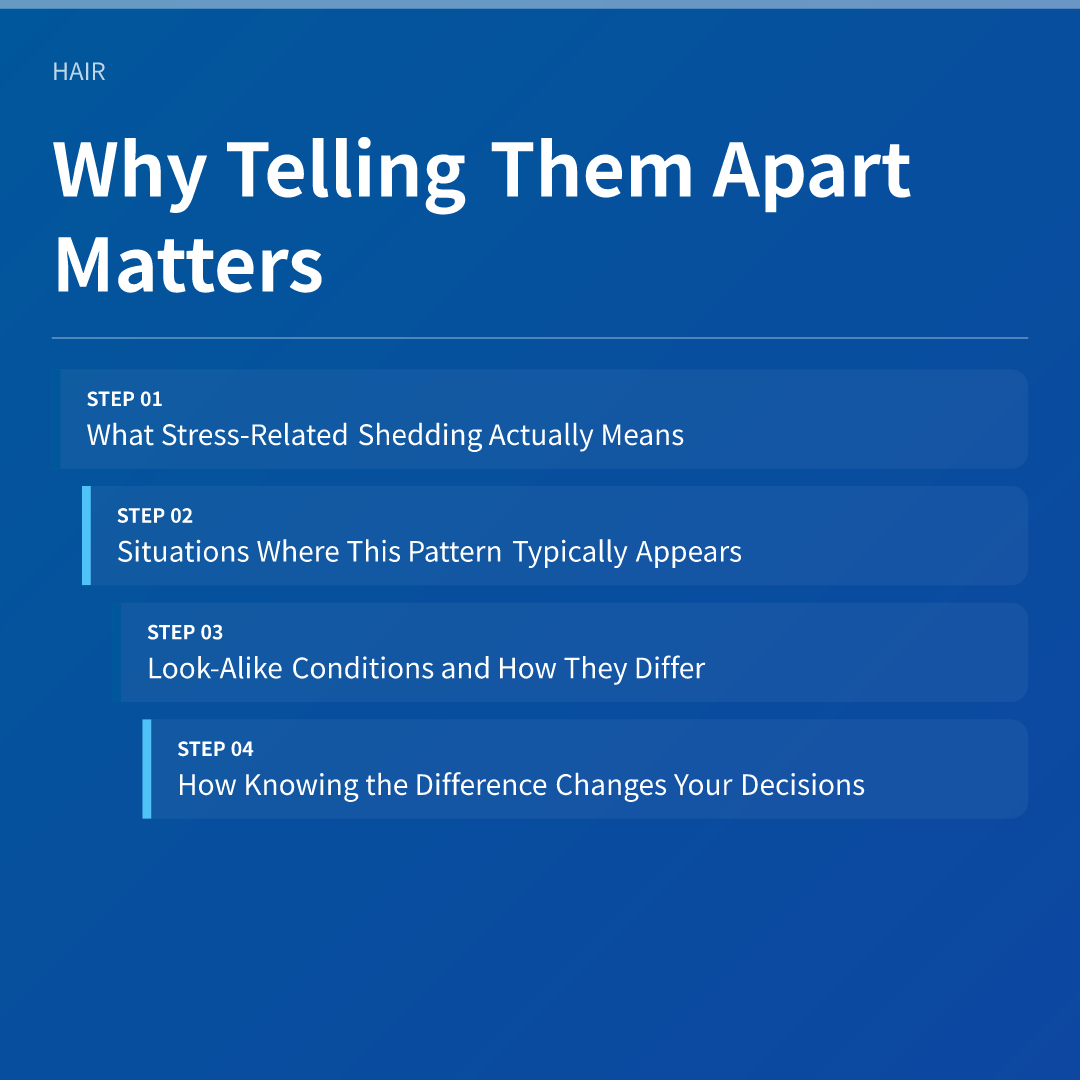 HAIR

Why Telling Them Apart Matters

STEP 01
What Stress-Related Shedding Actually Means

STEP 02
Situations Where This Pattern Typically Appears

STEP 03
Look-Alike Conditions and How They Differ

STEP 04
How Knowing the Difference Changes Your Decisions